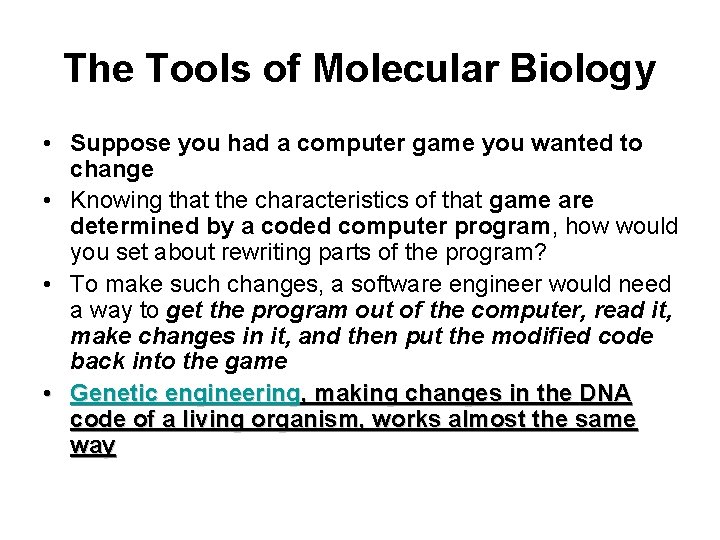 The Tools of Molecular Biology

• Suppose you had a computer game you wanted to change

• Knowing that the characteristics of that game are determined by a coded computer program, how would you set about rewriting parts of the program?

• To make such changes, a software engineer would need a way to get the program out of the computer, read it, make changes in it, and then put the modified code back into the game

• Genetic engineering, making changes in the DNA code of a living organism, works almost the same way